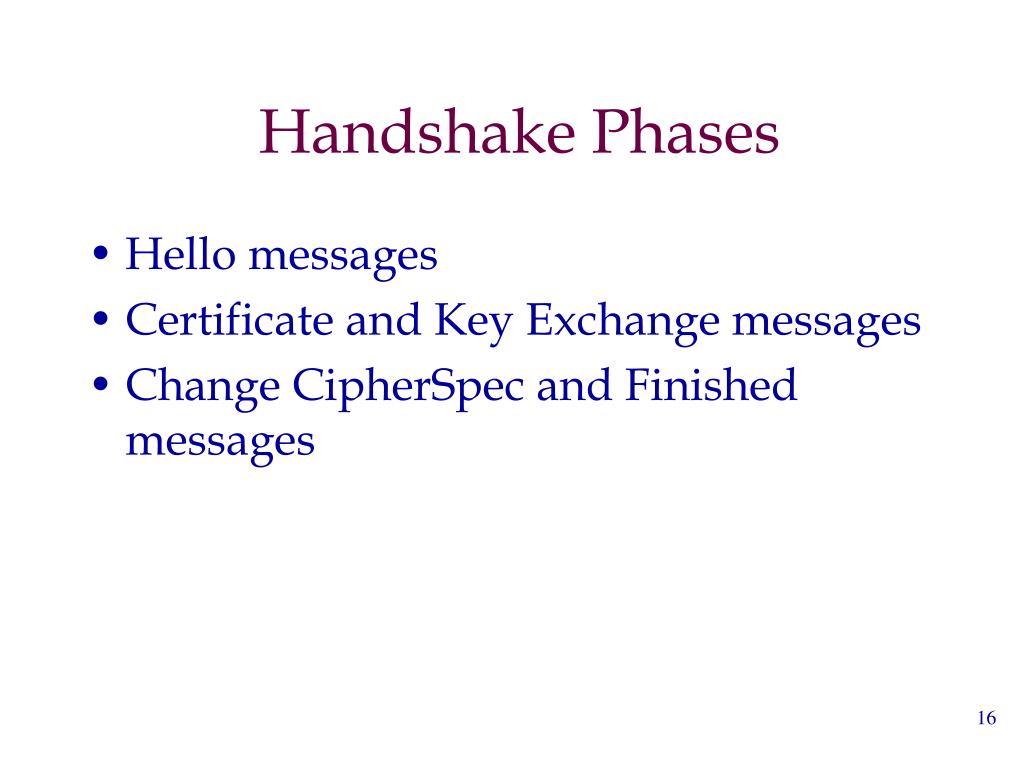 Handshake Phases

• Hello messages
• Certificate and Key Exchange messages
• Change CipherSpec and Finished messages

16